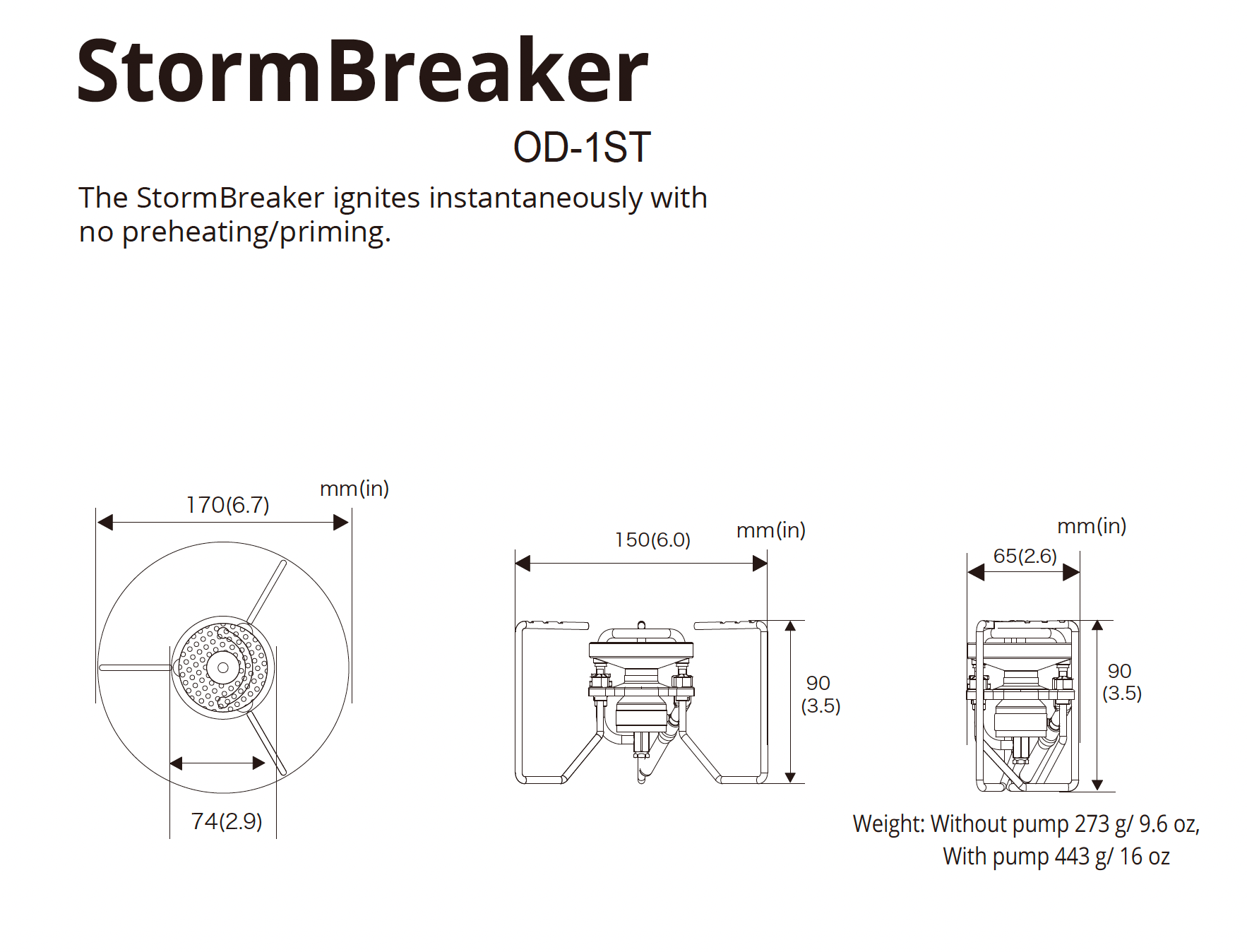 StormBreaker

OD-1ST

The StormBreaker ignites instantaneously with no preheating/priming.

mm(in)
170(6.7)
74(2.9)

mm(in)
150(6.0)
90
(3.5)

mm(in)
65(2.6)
90
(3.5)

Weight: Without pump 273 g/ 9.6 oz,
With pump 443 g/ 16 oz